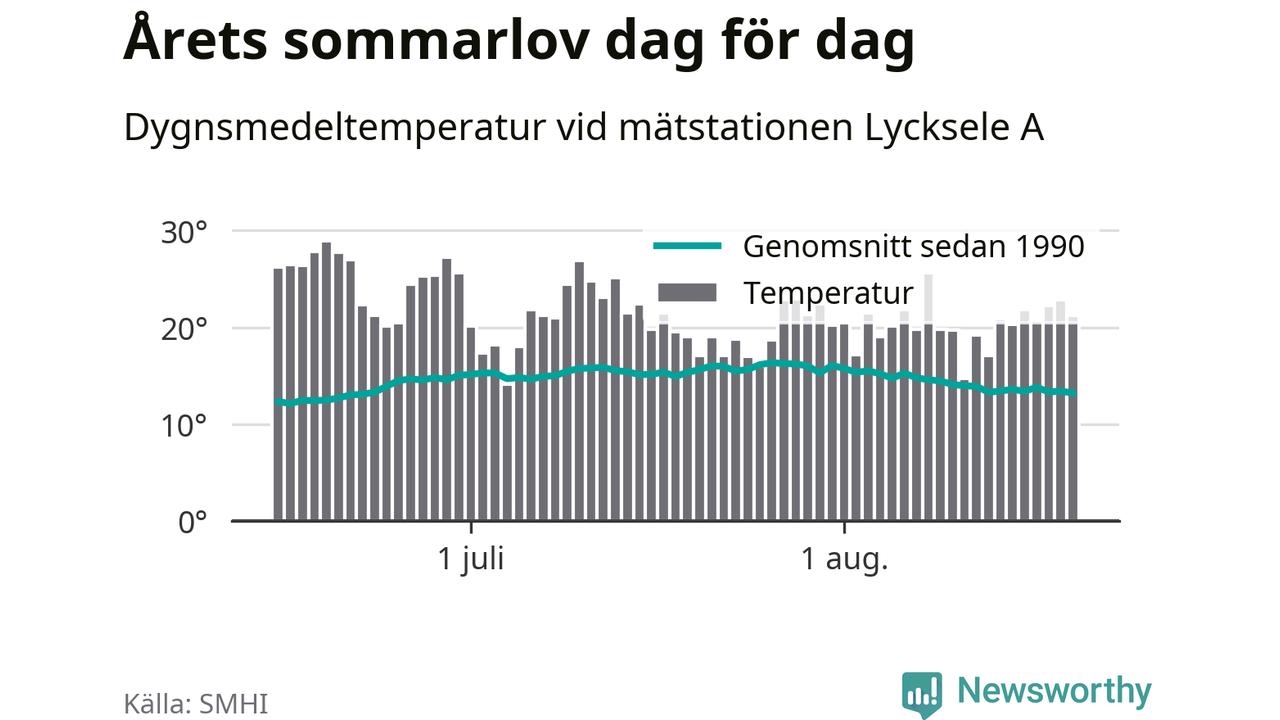 Årets sommarlov dag för dag

Dygnsmedeltemperatur vid mätstationen Lycksele A

30°
20°
10°
0°

Genomsnitt sedan 1990
Temperatur

1 juli
1 aug.

Källa: SMHI

Newsworthy